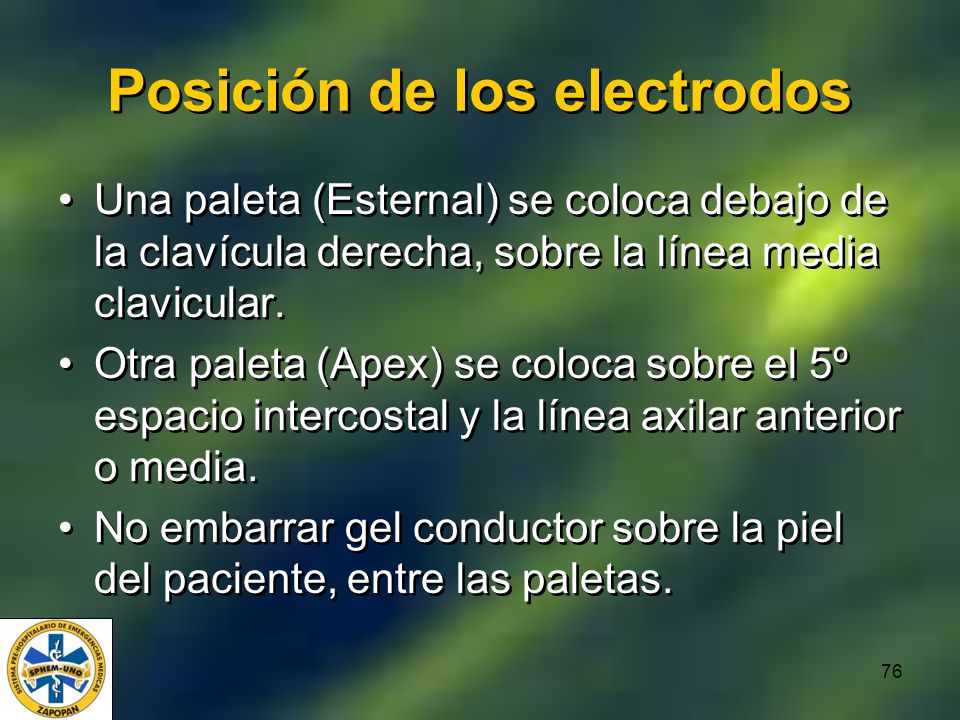 Posición de los electrodos

• Una paleta (Esternal) se coloca debajo de la clavícula derecha, sobre la línea media clavicular.

• Otra paleta (Apex) se coloca sobre el 5º espacio intercostal y la línea axilar anterior o media.

• No embarrar gel conductor sobre la piel del paciente, entre las paletas.

SISTEMA PRE-HOSPITALARIO DE EMERGENCIAS MEDICAS
SPHEM-UNO
ZAPOPAN

76